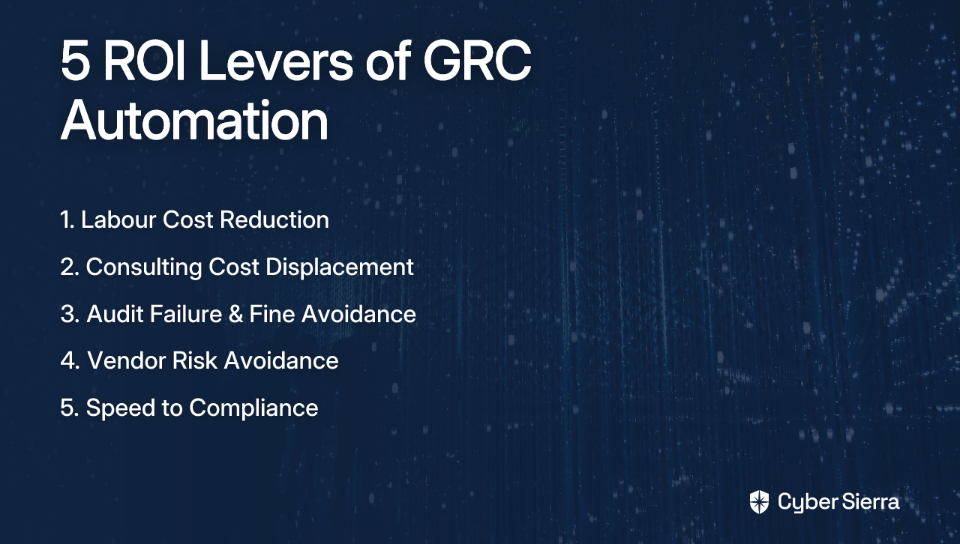 5 ROI Levers of GRC Automation

1. Labour Cost Reduction
2. Consulting Cost Displacement
3. Audit Failure & Fine Avoidance
4. Vendor Risk Avoidance
5. Speed to Compliance

Cyber Sierra